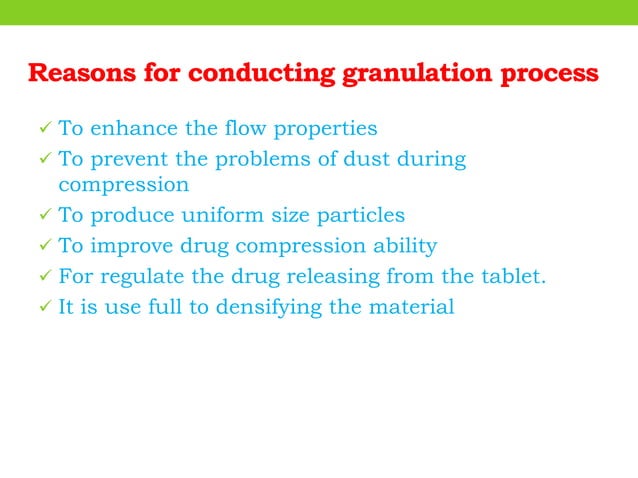 Reasons for conducting granulation process

✓ To enhance the flow properties
✓ To prevent the problems of dust during compression
✓ To produce uniform size particles
✓ To improve drug compression ability
✓ For regulate the drug releasing from the tablet.
✓ It is use full to densifying the material